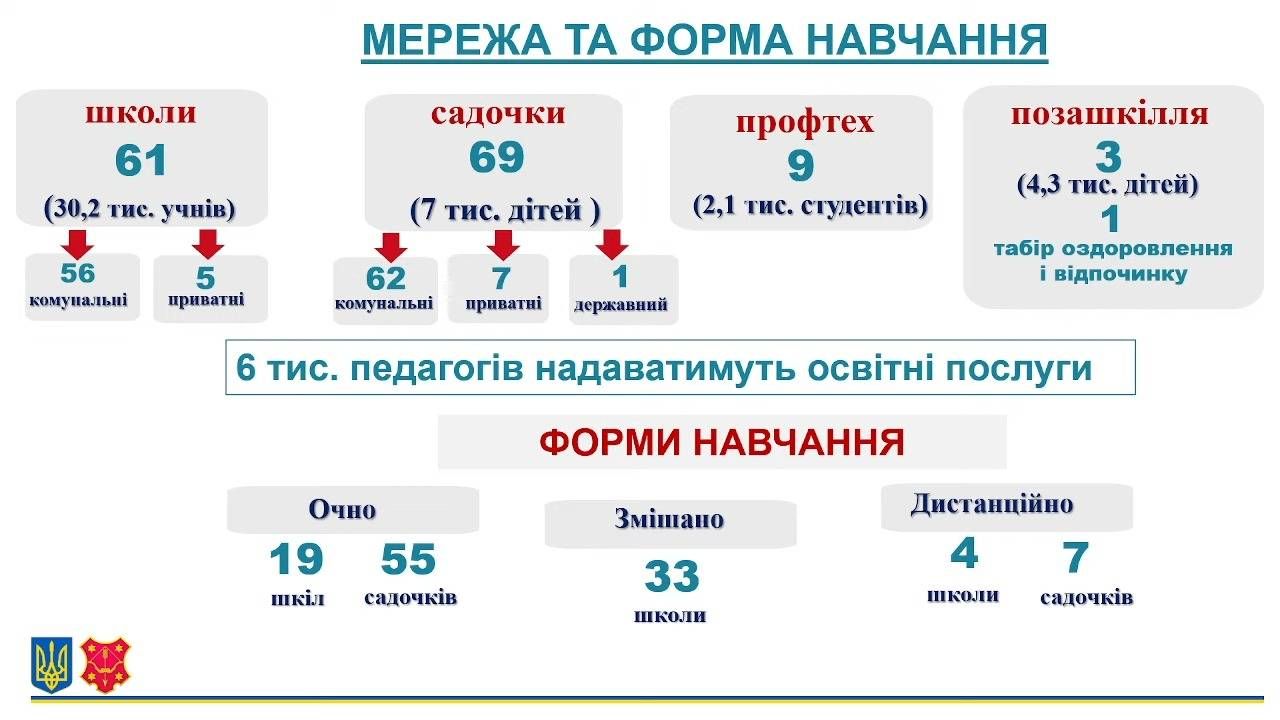 МЕРЕЖА ТА ФОРМА НАВЧАННЯ

школи
61
(30,2 тис. учнів)

56
комунальні

5
приватні

садочки
69
(7 тис. дітей )

62
комунальні

7
приватні

1
державний

профтех
9
(2,1 тис. студентів)

позашкілля
3
(4,3 тис. дітей)
1
табір оздоровлення і відпочинку

6 тис. педагогів надаватимуть освітні послуги

ФОРМИ НАВЧАННЯ

Очно
19
шкіл
55
садочків

Змішано
33
школи

Дистанційно
4
школи
7
садочків